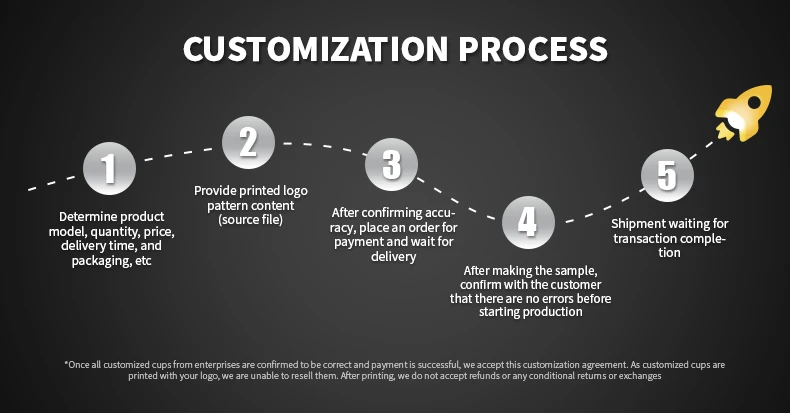 CUSTOMIZATION PROCESS

1

Determine product model, quantity, price, delivery time, and packaging, etc

2

Provide printed logo pattern content (source file)

3

After confirming accuracy, place an order for payment and wait for delivery

4

After making the sample, confirm with the customer that there are no errors before starting production

5

Shipment waiting for transaction completion

*Once all customized cups from enterprises are confirmed to be correct and payment is successful, we accept this customization agreement. As customized cups are printed with your logo, we are unable to resell them. After printing, we do not accept refunds or any conditional returns or exchanges